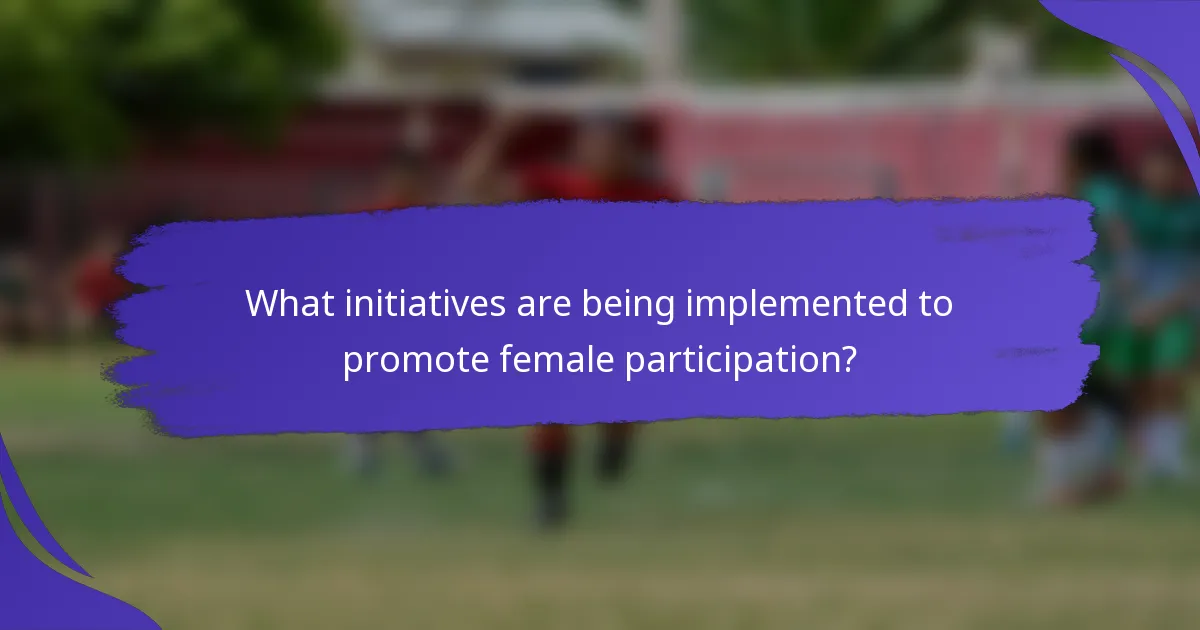 What initiatives are being implemented to promote female participation?